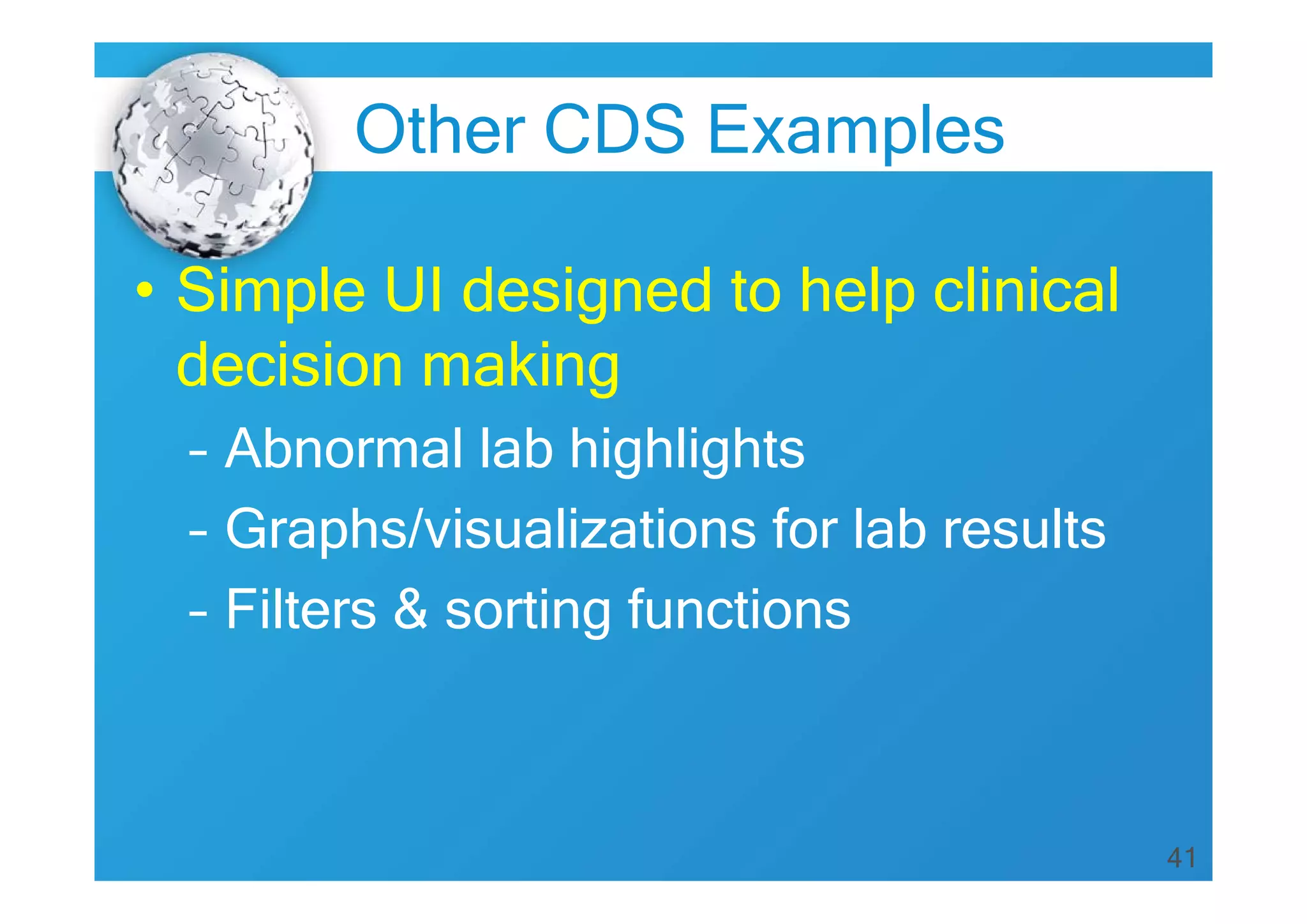 Other CDS Examples

• Simple UI designed to help clinical decision making

– Abnormal lab highlights

– Graphs/visualizations for lab results

– Filters & sorting functions

41